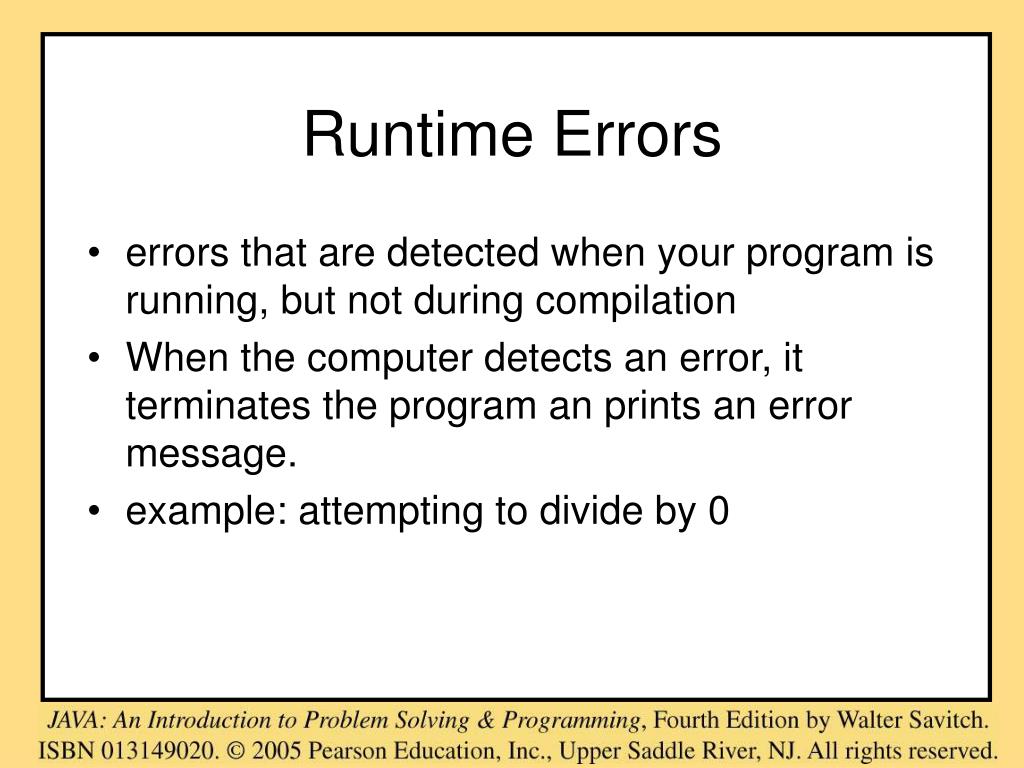 Runtime Errors

• errors that are detected when your program is running, but not during compilation

• When the computer detects an error, it terminates the program an prints an error message.

• example: attempting to divide by 0

JAVA: An Introduction to Problem Solving & Programming, Fourth Edition by Walter Savitch. ISBN 013149020. © 2005 Pearson Education, Inc., Upper Saddle River, NJ. All rights reserved.